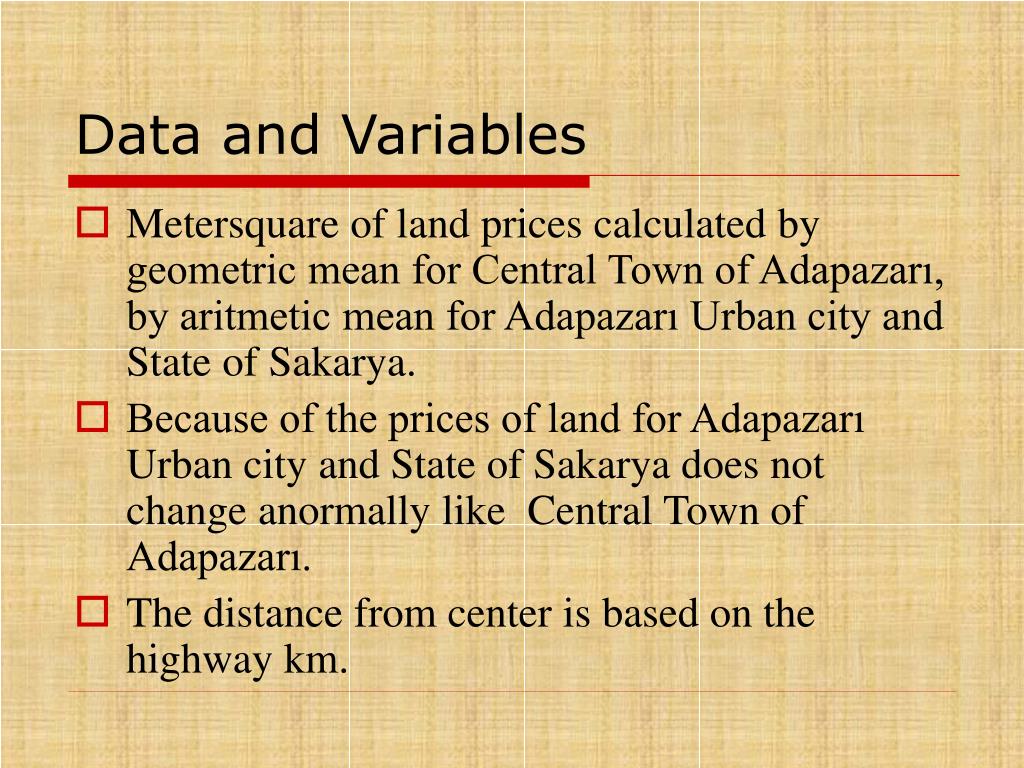 Data and Variables

Metersquare of land prices calculated by geometric mean for Central Town of Adapazarı, by aritmetic mean for Adapazarı Urban city and State of Sakarya.

Because of the prices of land for Adapazarı Urban city and State of Sakarya does not change anormally like Central Town of Adapazarı.

The distance from center is based on the highway km.